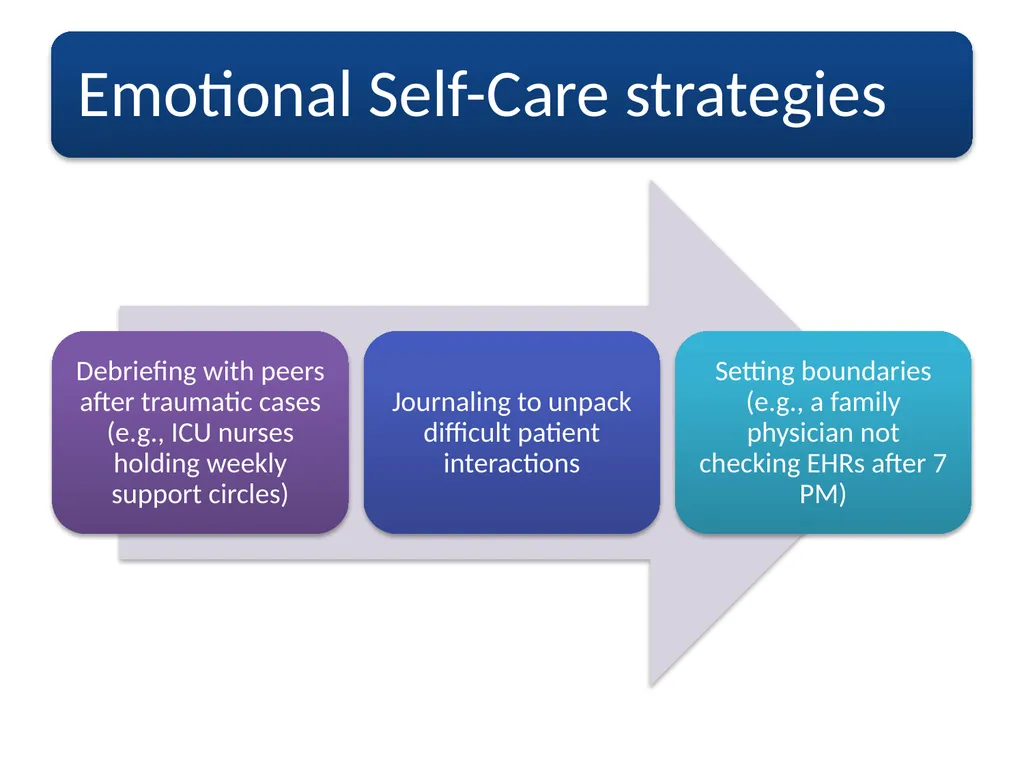 Emotional Self-Care strategies

Debriefing with peers after traumatic cases (e.g., ICU nurses holding weekly support circles)

Journaling to unpack difficult patient interactions

Setting boundaries (e.g., a family physician not checking EHRs after 7 PM)